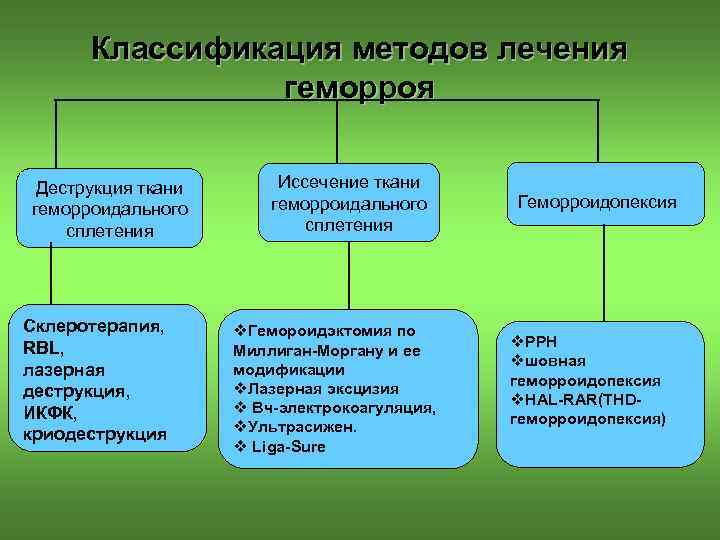 Классификация методов лечения геморроя

Деструкция ткани геморроидального сплетения

Иссечение ткани геморроидального сплетения

Геморроидопексия

Склеротерапия, RBL, лазерная деструкция, ИКФК, криодеструкция

❖Гемороидэктомия по Миллиган-Моргану и ее модификации
❖Лазерная эксцизия
❖ Вч-электрокоагуляция,
❖Ультрасижен.
❖ Liga-Sure

❖PPH
❖шовная геморроидопексия
❖HAL-RAR(THD-геморроидопексия)